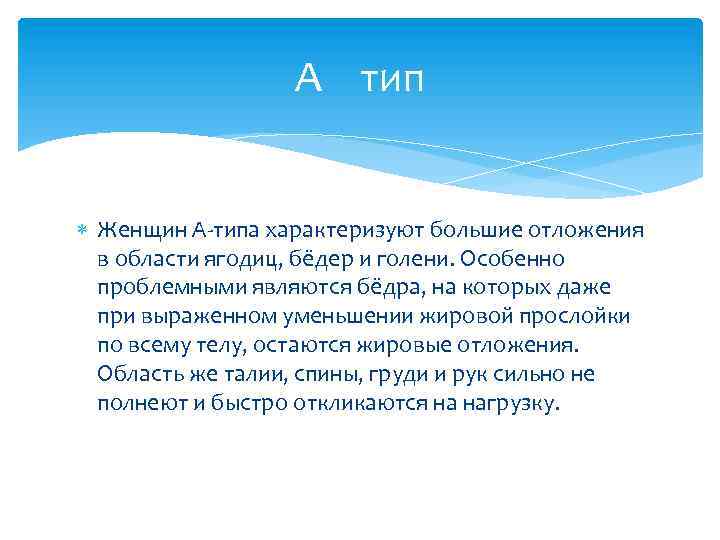 А тип

Женщин А-типа характеризуют большие отложения в области ягодиц, бёдер и голени. Особенно проблемными являются бёдра, на которых даже при выраженном уменьшении жировой прослойки по всему телу, остаются жировые отложения. Область же талии, спины, груди и рук сильно не полнеют и быстро откликаются на нагрузку.